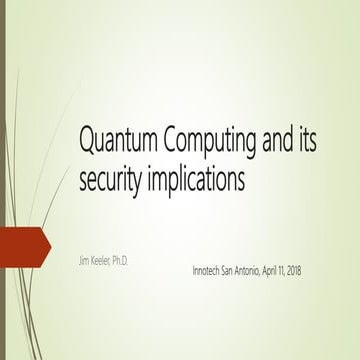 Quantum Computing and its security implications

Jim Keeler, Ph.D.

Innotech San Antonio, April 11, 2018